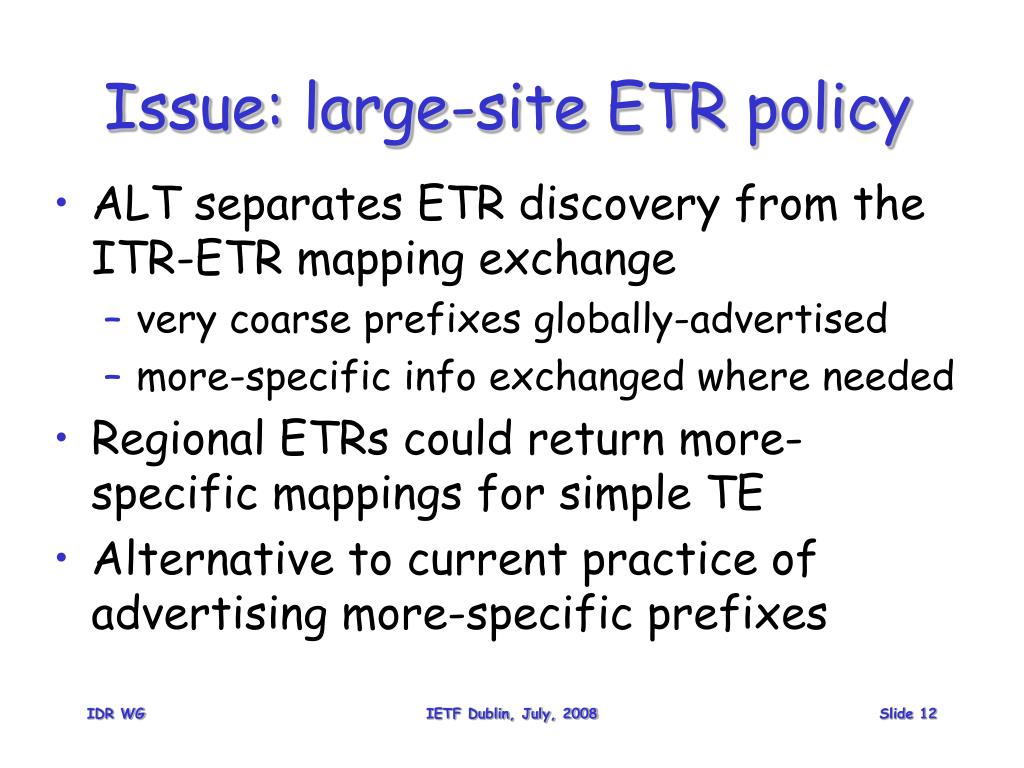 Issue: large-site ETR policy

• ALT separates ETR discovery from the ITR-ETR mapping exchange
– very coarse prefixes globally-advertised
– more-specific info exchanged where needed
• Regional ETRs could return more-specific mappings for simple TE
• Alternative to current practice of advertising more-specific prefixes

IDR WG

IETF Dublin, July, 2008

Slide 12